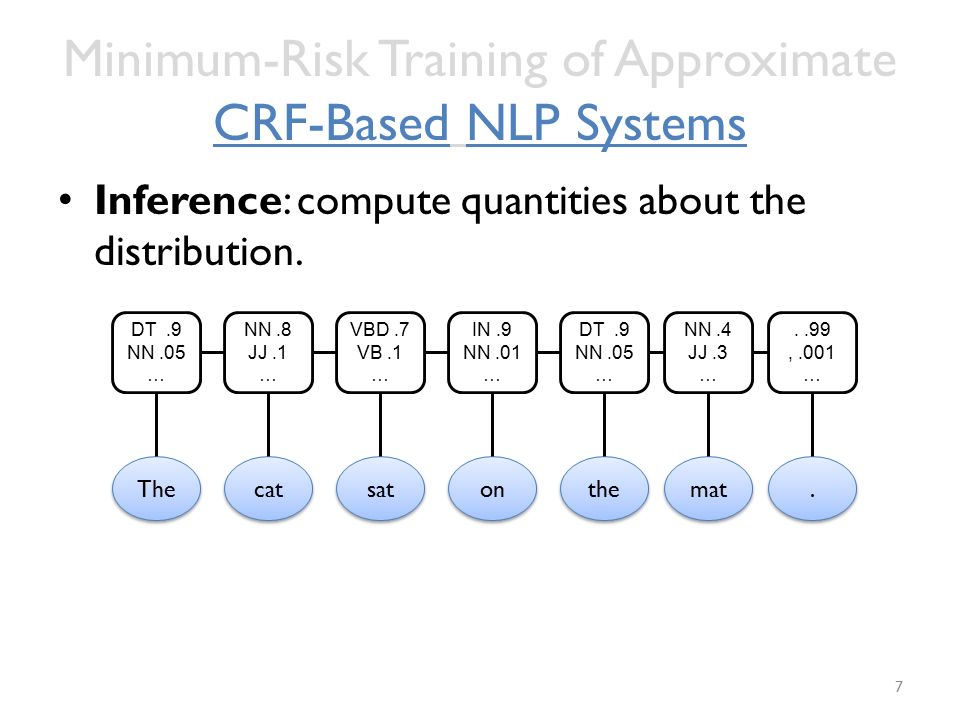 Minimum-Risk Training of Approximate CRF-Based NLP Systems

• **Inference**: compute quantities about the distribution.

DT .9
NN .05
...

NN .8
JJ .1
...

VBD .7
VB .1
...

IN .9
NN .01
...

DT .9
NN .05
...

NN .4
JJ .3
...

. .99
, .001
...

The

cat

sat

on

the

mat

.

7